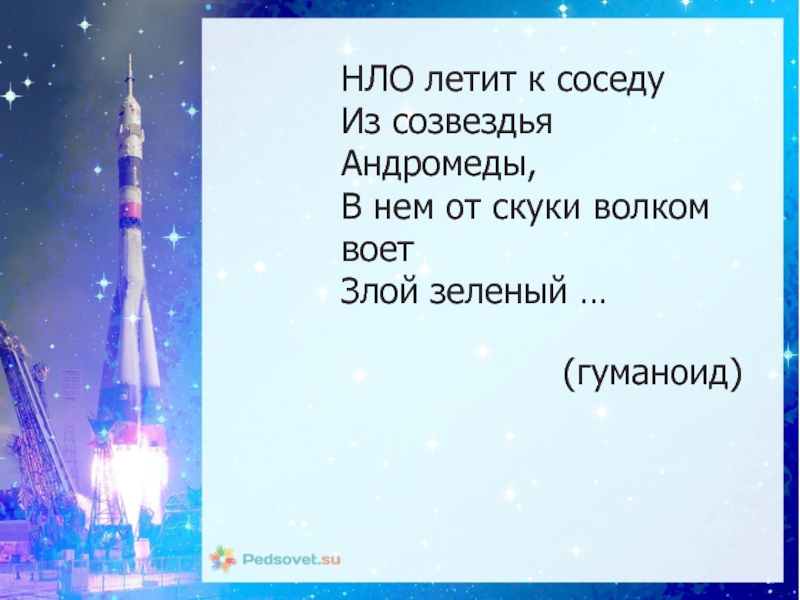 НЛО летит к соседу
Из созвездья
Андромеды,
В нем от скуки волком
воет
Злой зеленый …

(гуманоид)

Pedsovet.su